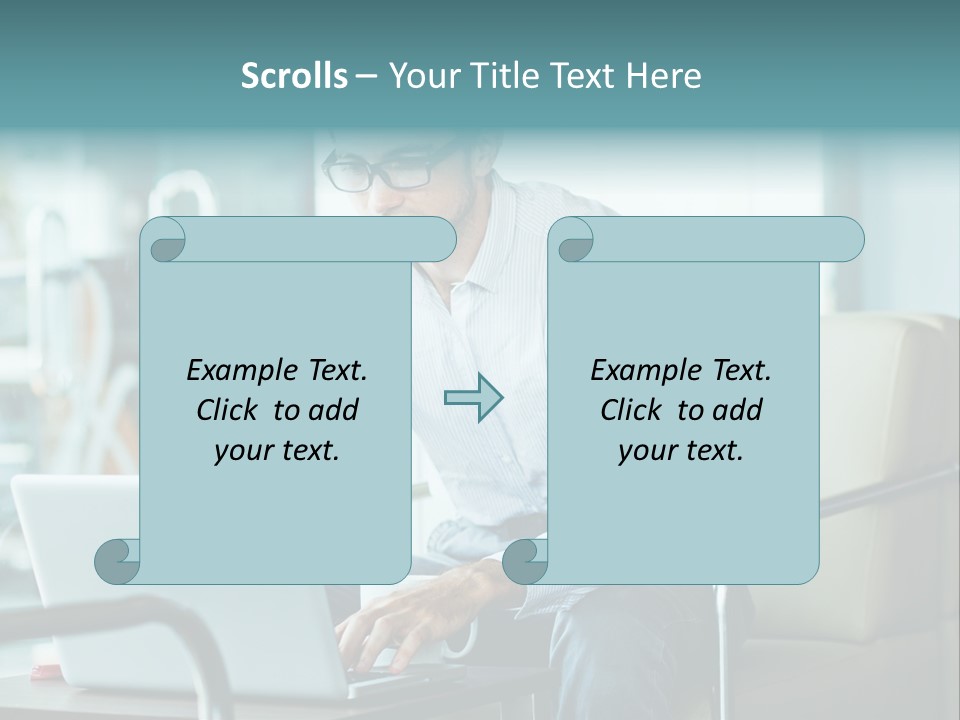 Scrolls – Your Title Text Here

Example Text. Click to add your text.

Example Text. Click to add your text.